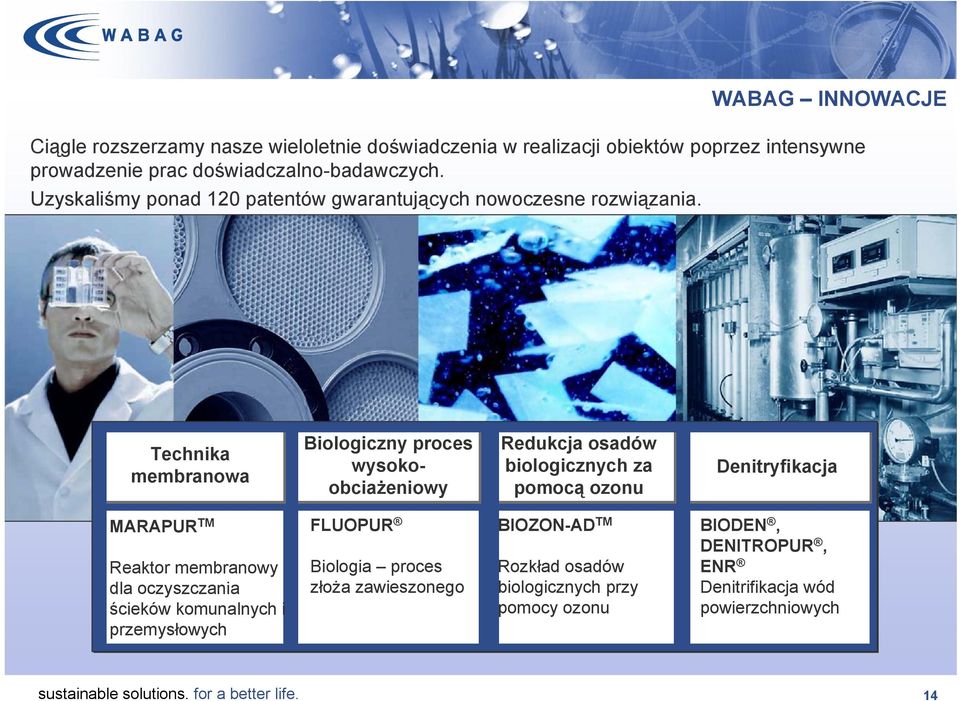 WABAG

WABAG – INNOWACJE

Ciągle rozszerzamy nasze wieloletnie doświadczenia w realizacji obiektów poprzez intensywne prowadzenie prac doświadczalno-badawczych.

Uzyskaliśmy ponad 120 patentów gwarantujących nowoczesne rozwiązania.

| Technika membranowa | Biologiczny proces wysoko-obciażeniowy | Redukcja osadów biologicznych za pomocą ozonu | Denitryfikacja |
|---|---|---|---|
| MARAPUR$^{TM}$ Reaktor membranowy dla oczyszczania ścieków komunalnych i przemysłowych | FLUOPUR$^{®}$ Biologia – proces złoża zawieszonego | BIOZON-AD$^{TM}$ Rozkład osadów biologicznych przy pomocy ozonu | BIODEN$^{®}$, DENITROPUR$^{®}$, ENR$^{®}$ Denitrifikacja wód powierzchniowych |

sustainable solutions. for a better life.

14